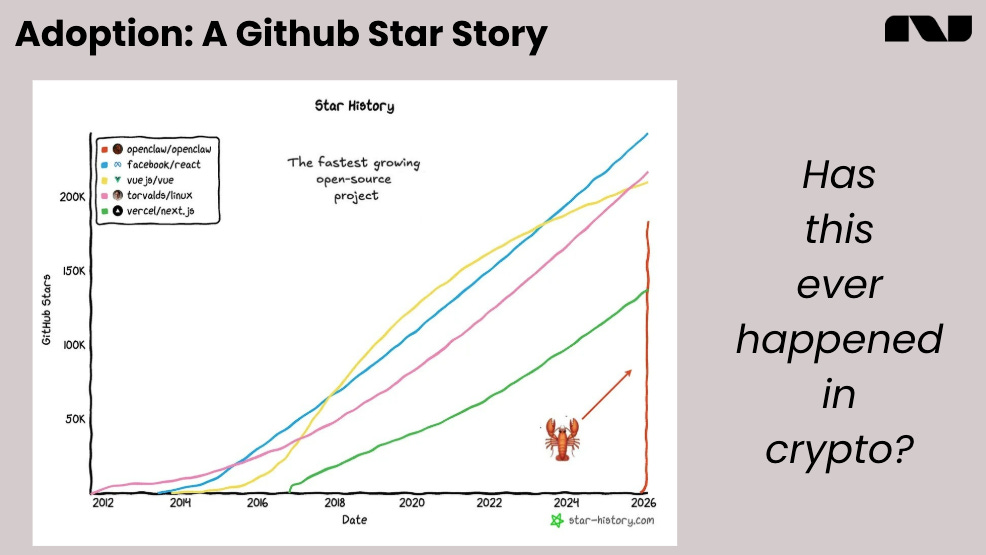 Adoption: A Github Star Story

Star History

openclaw/openclaw
facebook/react
vuejs/vue
torvalds/linux
vercel/next.js

The fastest growing open-source project

GitHub Stars

200K
150K
100K
50K

2012
2014
2016
2018
2020
2022
2024
2026

Date

star-history.com

Has this ever happened in crypto?